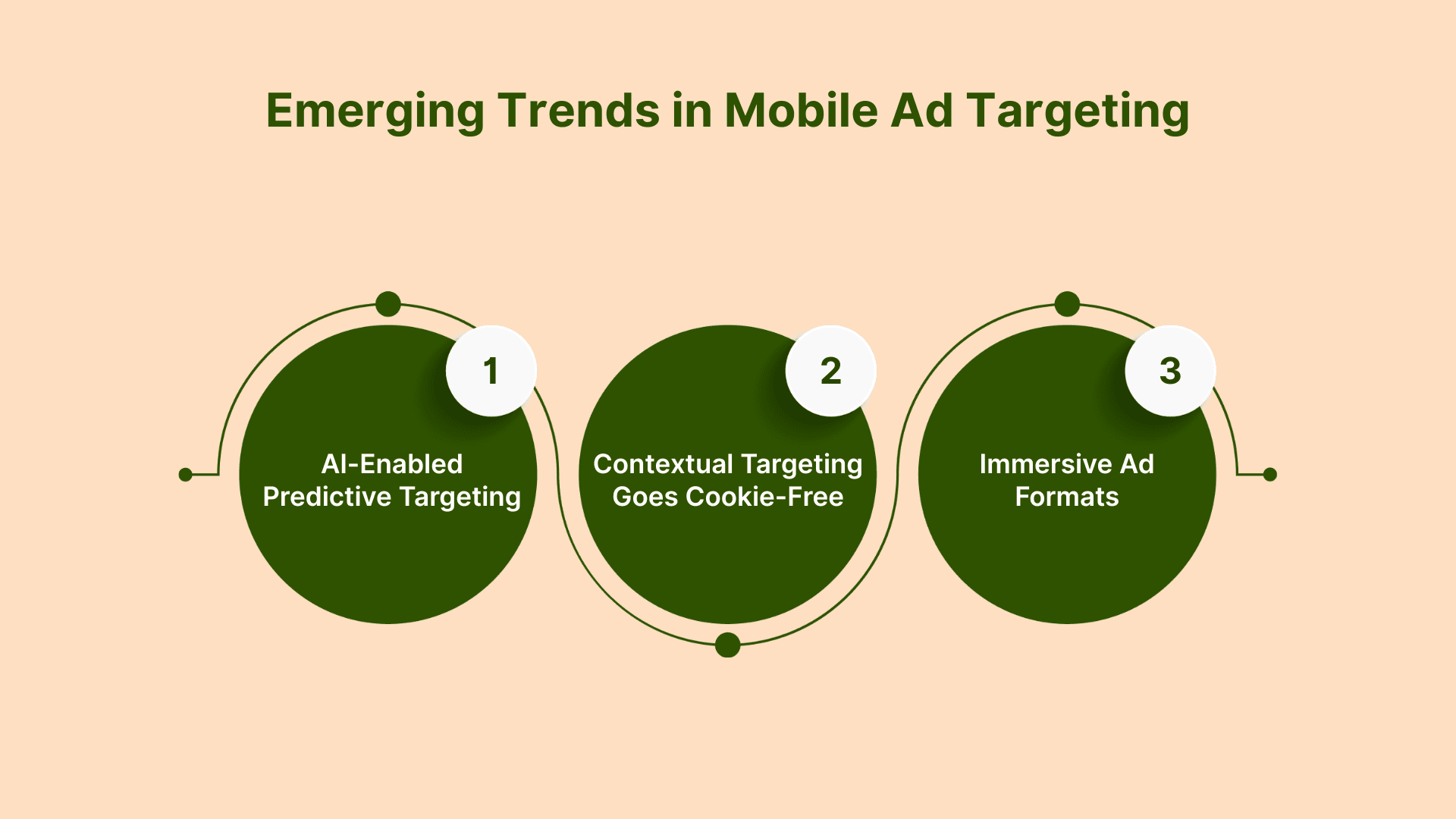 Emerging Trends in Mobile Ad Targeting

1
AI-Enabled Predictive Targeting

2
Contextual Targeting Goes Cookie-Free

3
Immersive Ad Formats